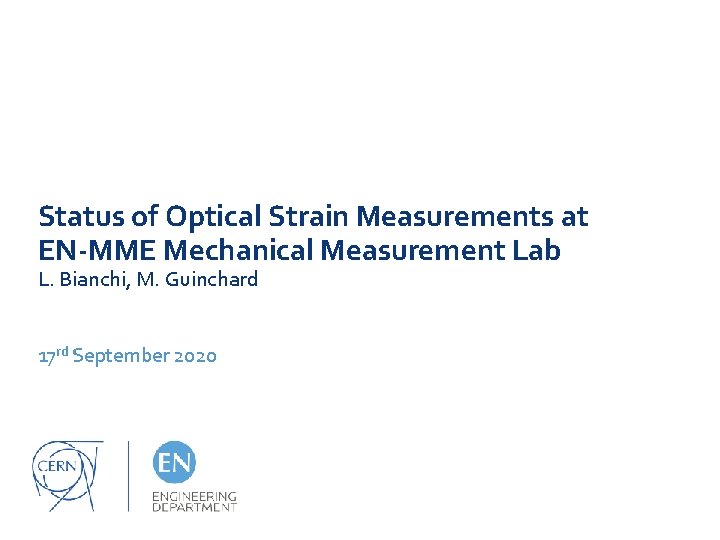 Status of Optical Strain Measurements at EN-MME Mechanical Measurement Lab
L. Bianchi, M. Guinchard

17$^{rd}$ September 2020

CERN

EN
ENGINEERING DEPARTMENT